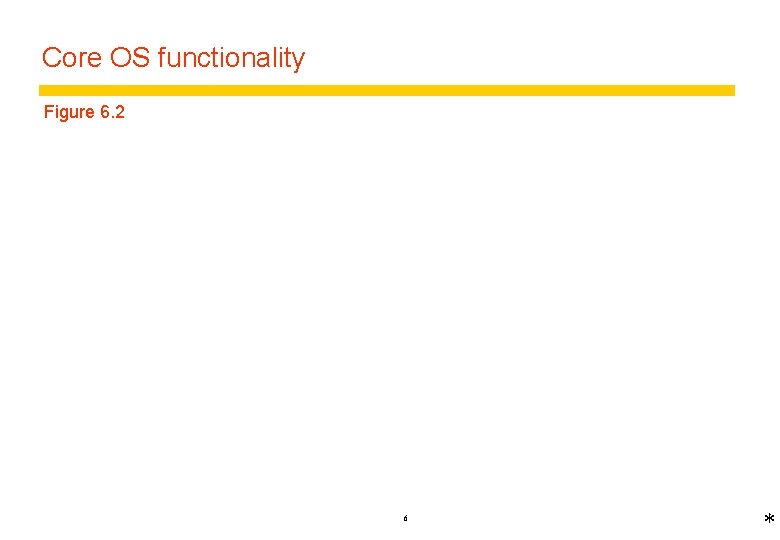 Core OS functionality

Figure 6.2

6

*